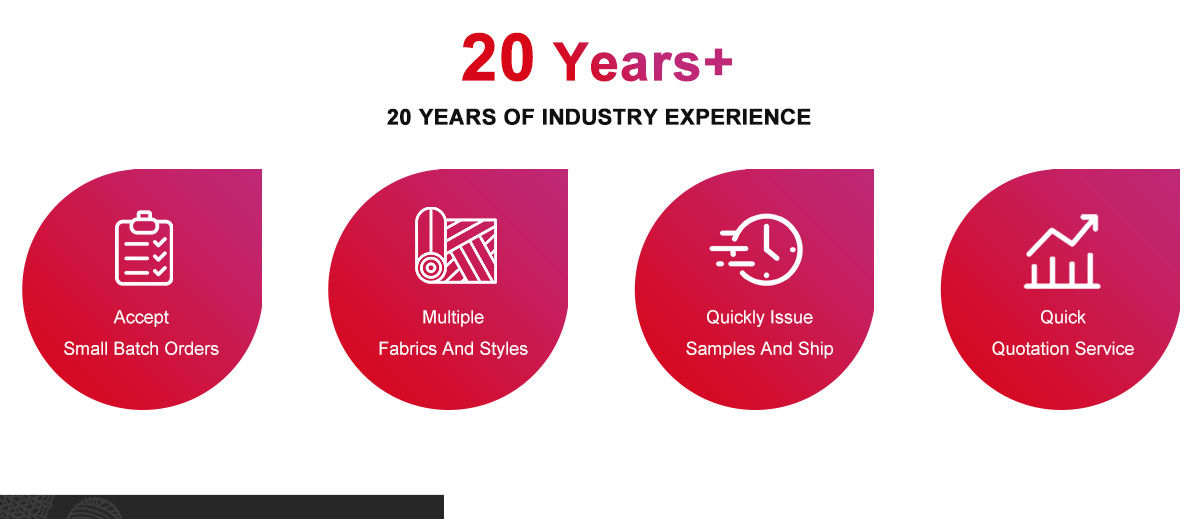 20 Years+

20 YEARS OF INDUSTRY EXPERIENCE

Accept
Small Batch Orders

Multiple
Fabrics And Styles

Quickly Issue
Samples And Ship

Quick
Quotation Service